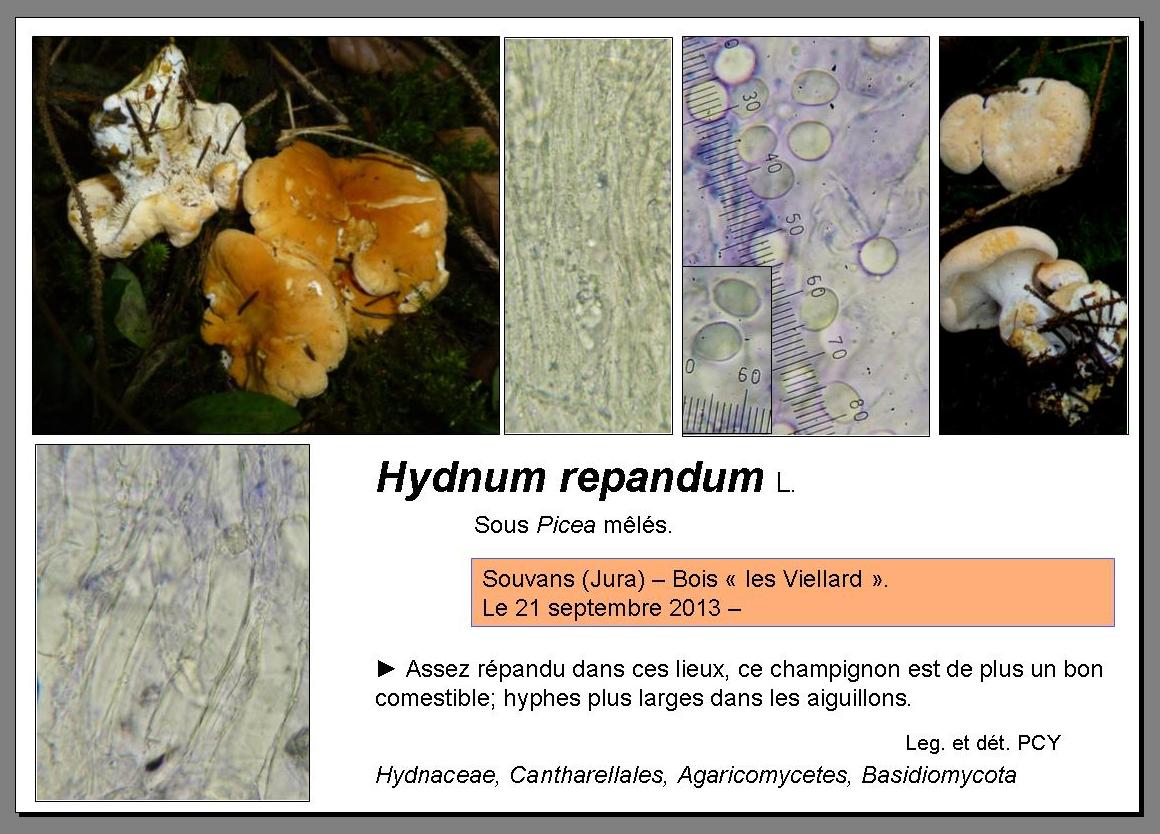 0
30
40
50
60
70
80
0
60

Hydnum repandum L.

Sous Picea mêlés.

Souvans (Jura) – Bois « les Viellard ».
Le 21 septembre 2013 –

► Assez répandu dans ces lieux, ce champignon est de plus un bon comestible; hyphes plus larges dans les aiguillons.

Leg. et dét. PCY

Hydnaceae, Cantharellales, Agaricomycetes, Basidiomycota